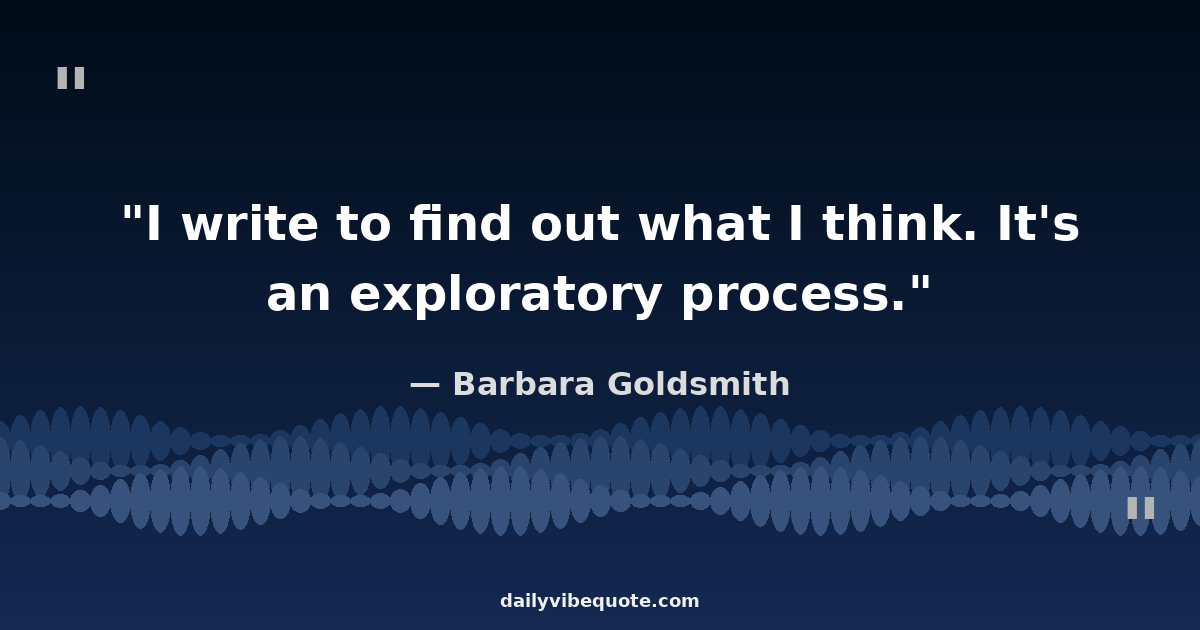 "

"I write to find out what I think. It's an exploratory process."

— Barbara Goldsmith

"

dailyvibequote.com